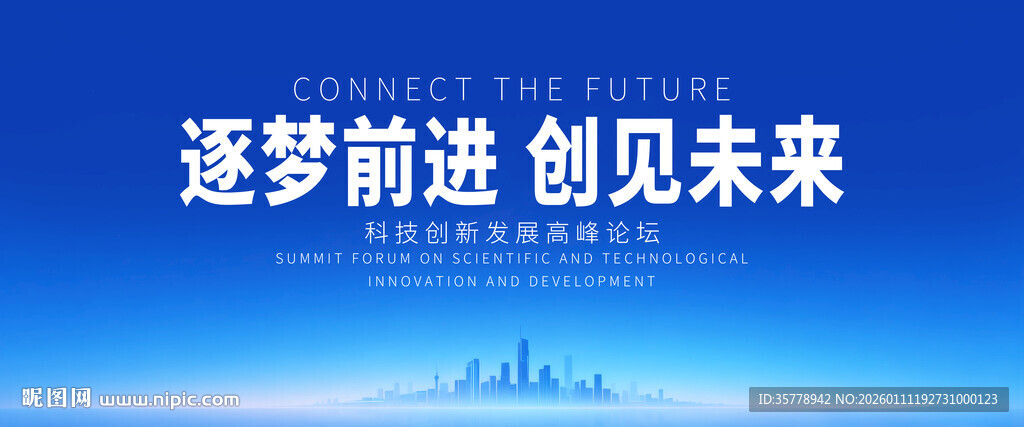 CONNECT THE FUTURE

逐梦前进 创见未来

科技创新发展高峰论坛

SUMMIT FORUM ON SCIENTIFIC AND TECHNOLOGICAL INNOVATION AND DEVELOPMENT

昵图网 www.nipic.com

ID:35778942 NO:20260111192731000123